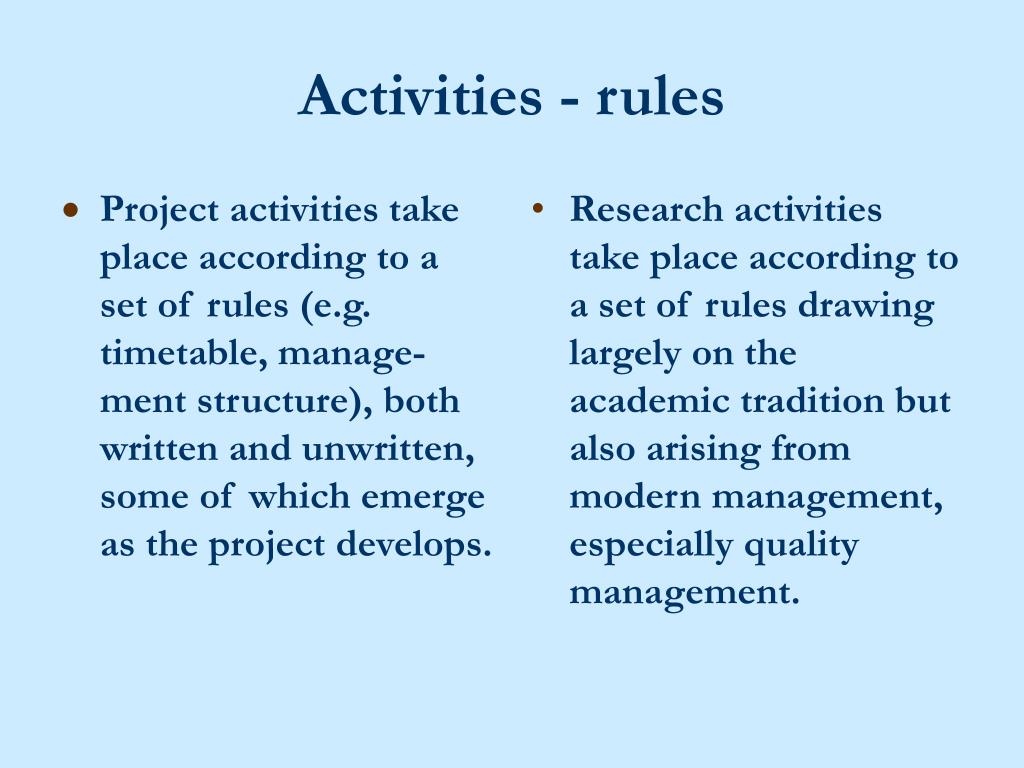 Activities - rules

• Project activities take place according to a set of rules (e.g. timetable, management structure), both written and unwritten, some of which emerge as the project develops.

• Research activities take place according to a set of rules drawing largely on the academic tradition but also arising from modern management, especially quality management.